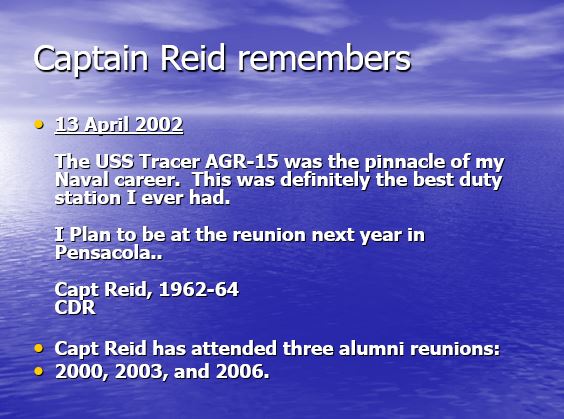 Captain Reid remembers

• 13 April 2002

The USS Tracer AGR-15 was the pinnacle of my Naval career. This was definitely the best duty station I ever had.

I Plan to be at the reunion next year in Pensacola..

Capt Reid, 1962-64
CDR

• Capt Reid has attended three alumni reunions:
• 2000, 2003, and 2006.